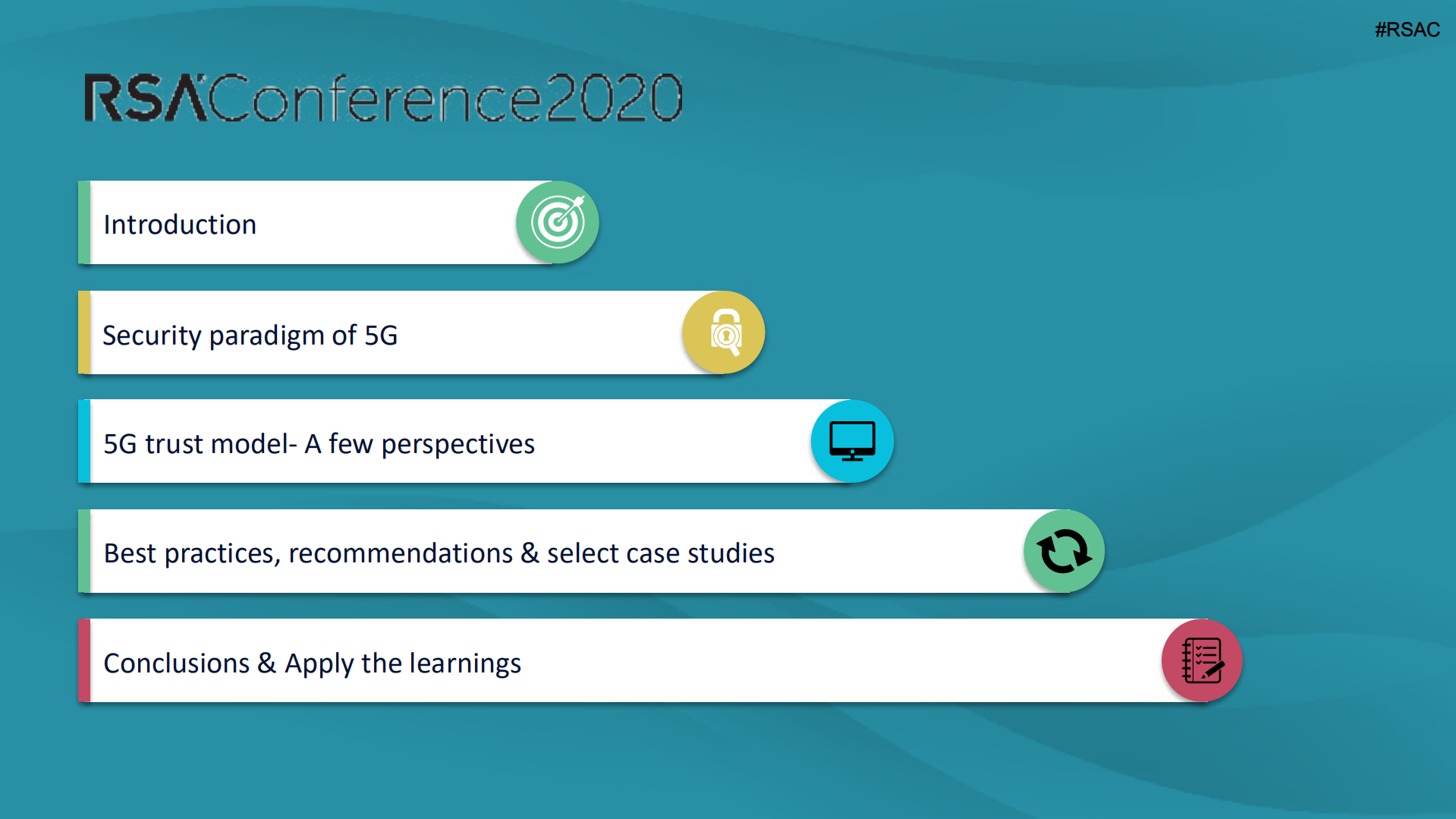 #RSAC

RSAConference2020

Introduction

Security paradigm of 5G

5G trust model- A few perspectives

Best practices, recommendations & select case studies

Conclusions & Apply the learnings